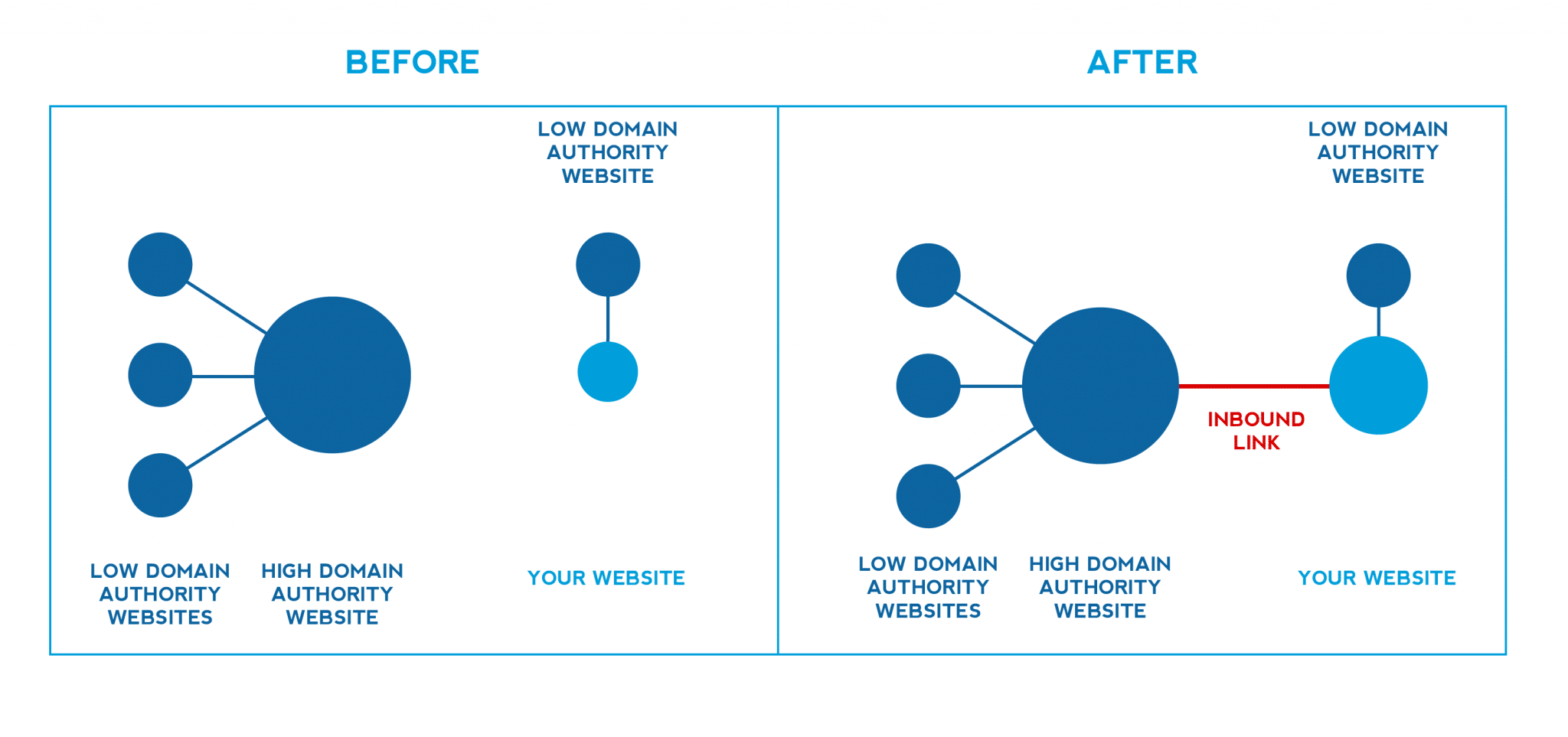 BEFORE

LOW DOMAIN AUTHORITY WEBSITE

LOW DOMAIN AUTHORITY WEBSITES

HIGH DOMAIN AUTHORITY WEBSITE

YOUR WEBSITE

AFTER

LOW DOMAIN AUTHORITY WEBSITE

INBOUND LINK

LOW DOMAIN AUTHORITY WEBSITES

HIGH DOMAIN AUTHORITY WEBSITE

YOUR WEBSITE